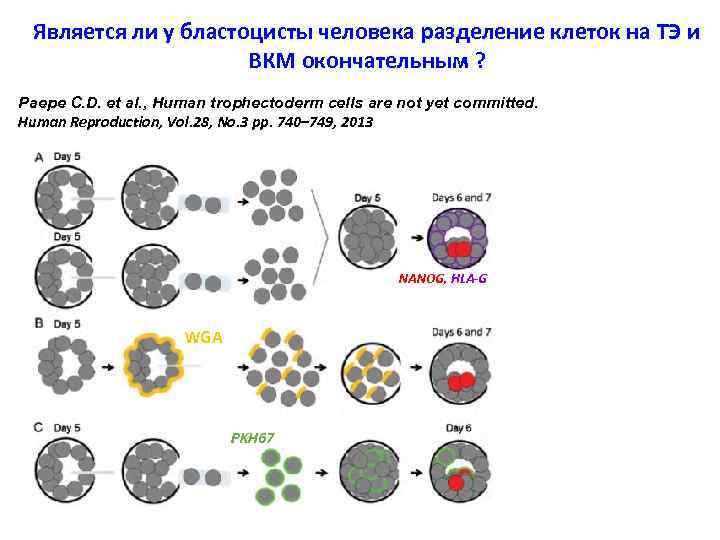 Является ли у бластоцисты человека разделение клеток на ТЭ и ВКМ окончательным ?

Paepe C.D. et al., Human trophectoderm cells are not yet committed.
Human Reproduction, Vol.28, No.3 pp. 740–749, 2013

A Day 5

Day 5

Day 5

Days 6 and 7

NANOG, HLA-G

B Day 5

WGA

Days 6 and 7

C Day 5

PKH67

Day 6